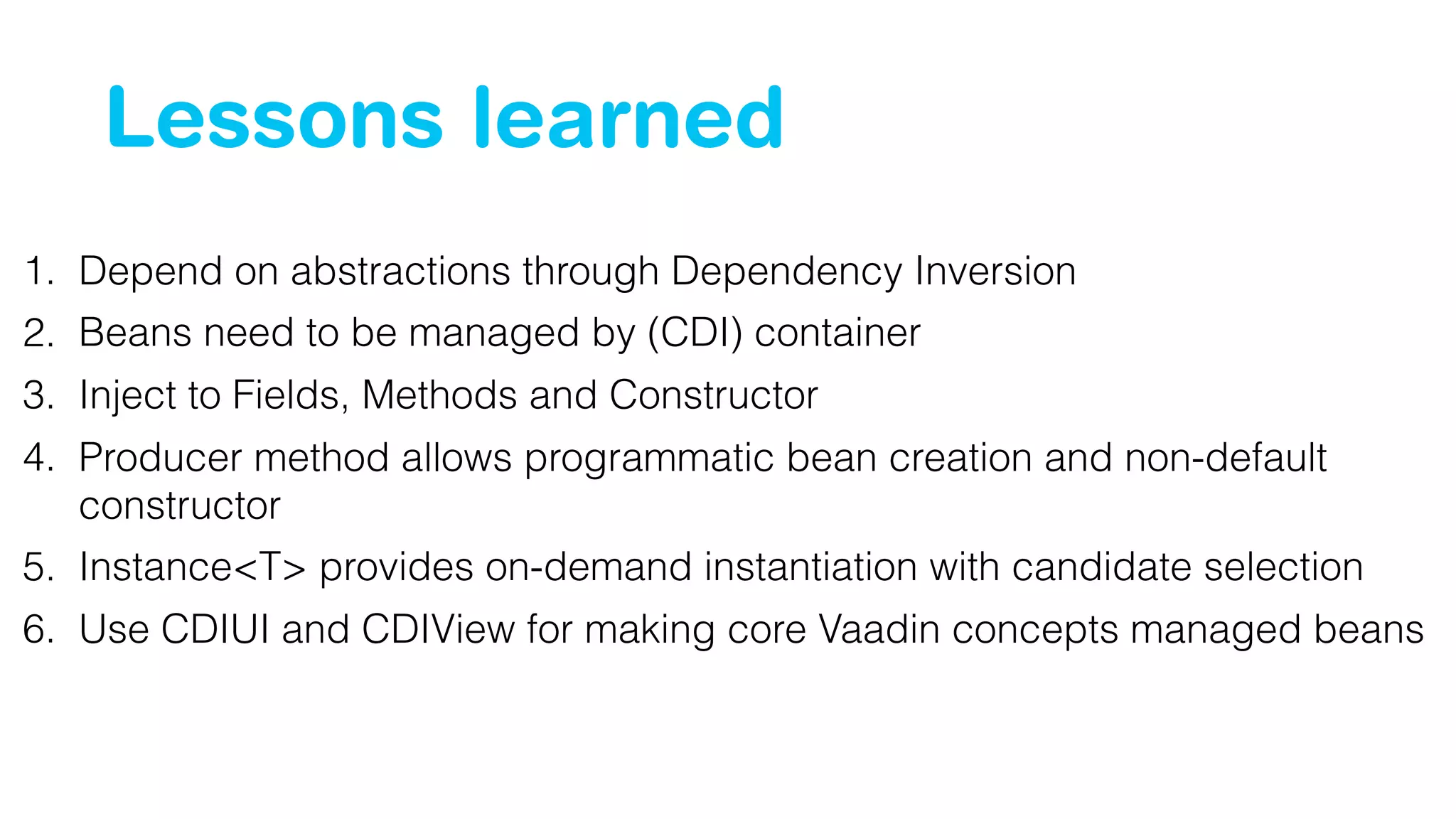 Lessons learned

1. Depend on abstractions through Dependency Inversion
2. Beans need to be managed by (CDI) container
3. Inject to Fields, Methods and Constructor
4. Producer method allows programmatic bean creation and non-default constructor
5. Instance<T> provides on-demand instantiation with candidate selection
6. Use CDIUI and CDIView for making core Vaadin concepts managed beans